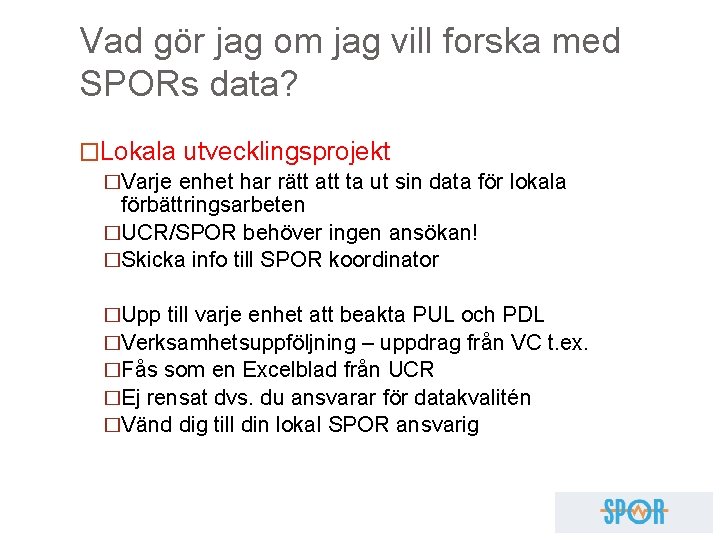 Vad gör jag om jag vill forska med SPORs data?

□Lokala utvecklingsprojekt

□Varje enhet har rätt att ta ut sin data för lokala förbättringsarbeten

□UCR/SPOR behöver ingen ansökan!

□Skicka info till SPOR koordinator

□Upp till varje enhet att beakta PUL och PDL

□Verksamhetsuppföljning – uppdrag från VC t.ex.

□Fås som en Excelblad från UCR

□Ej rensat dvs. du ansvarar för datakvalitén

□Vänd dig till din lokal SPOR ansvarig

SPOR